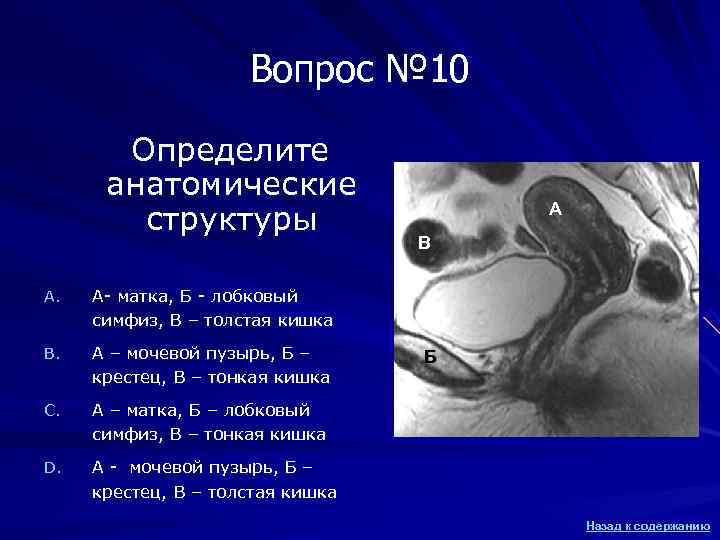 Вопрос №10

Определите анатомические структуры

A. А- матка, Б - лобковый симфиз, В – толстая кишка

B. А – мочевой пузырь, Б – крестец, В – тонкая кишка

C. А – матка, Б – лобковый симфиз, В – тонкая кишка

D. А - мочевой пузырь, Б – крестец, В – толстая кишка

А

В

Б

Назад к содержанию